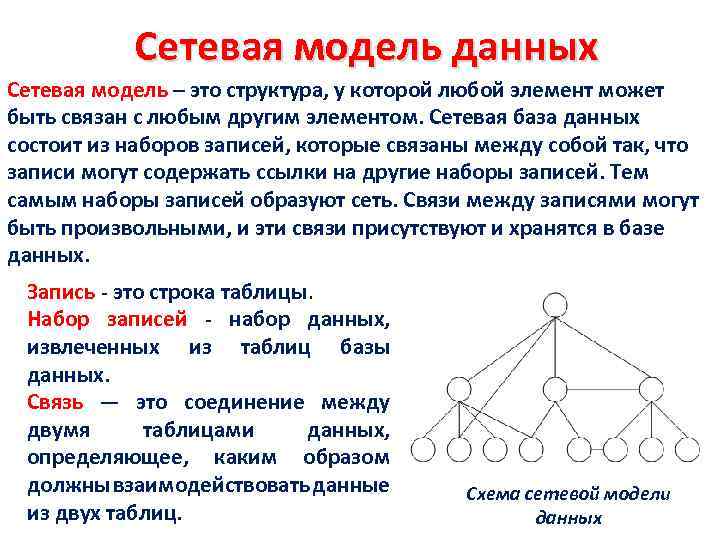 Сетевая модель данных

Сетевая модель – это структура, у которой любой элемент может быть связан с любым другим элементом. Сетевая база данных состоит из наборов записей, которые связаны между собой так, что записи могут содержать ссылки на другие наборы записей. Тем самым наборы записей образуют сеть. Связи между записями могут быть произвольными, и эти связи присутствуют и хранятся в базе данных.

Запись - это строка таблицы.

Набор записей - набор данных, извлеченных из таблиц базы данных.

Связь — это соединение между двумя таблицами данных, определяющее, каким образом должны взаимодействовать данные из двух таблиц.

Схема сетевой модели данных